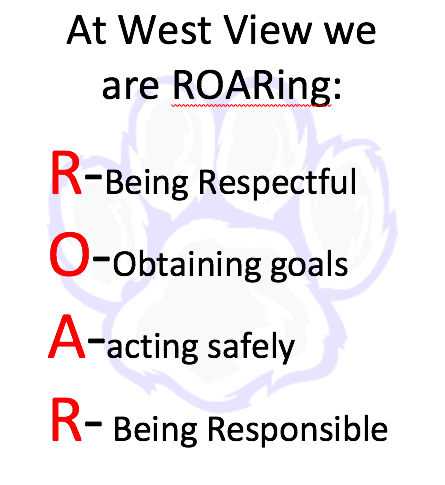 At West View we are ROARing:

R-Being Respectful

O-Obtaining goals

A-acting safely

R- Being Responsible